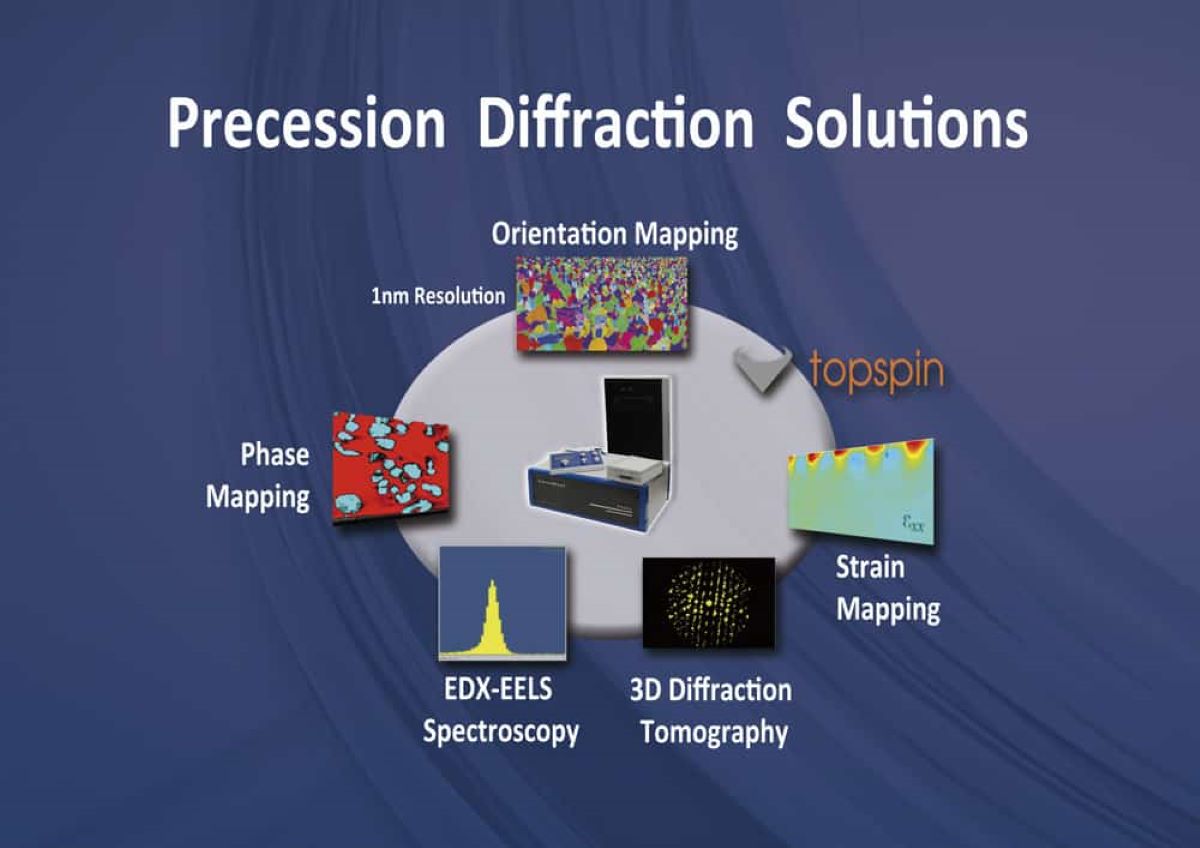 Precession Diffraction Solutions

Orientation Mapping

1nm Resolution

topspin

Phase Mapping

$\varepsilon_{xx}$

Strain Mapping

EDX-EELS Spectroscopy

3D Diffraction Tomography